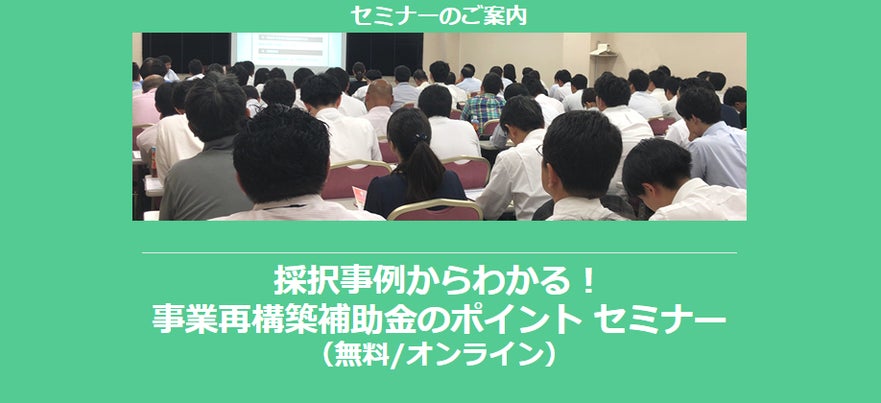 セミナーのご案内

採択事例からわかる！
事業再構築補助金のポイント セミナー
（無料/オンライン）